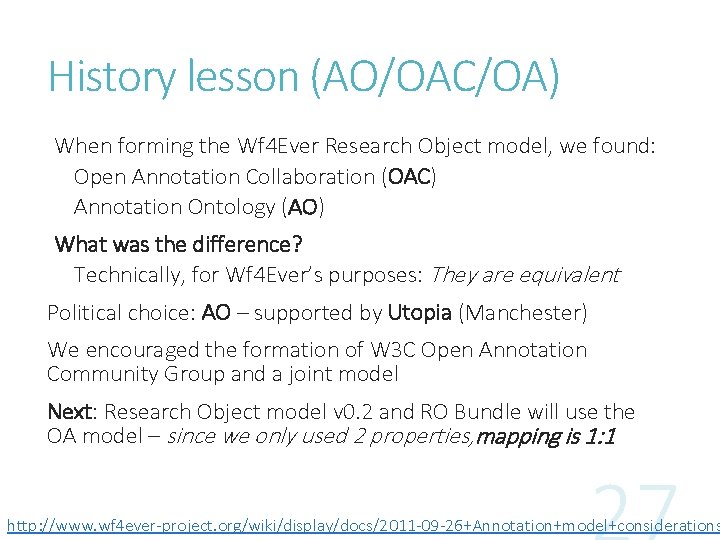 History lesson (AO/OAC/OA)

When forming the Wf4Ever Research Object model, we found:

Open Annotation Collaboration (OAC)

Annotation Ontology (AO)

What was the difference?

Technically, for Wf4Ever's purposes: They are equivalent

Political choice: AO – supported by Utopia (Manchester)

We encouraged the formation of W3C Open Annotation Community Group and a joint model

Next: Research Object model v0.2 and RO Bundle will use the OA model – since we only used 2 properties, mapping is 1:1

27

http://www.wf4ever-project.org/wiki/display/docs/2011-09-26+Annotation+model+considerations